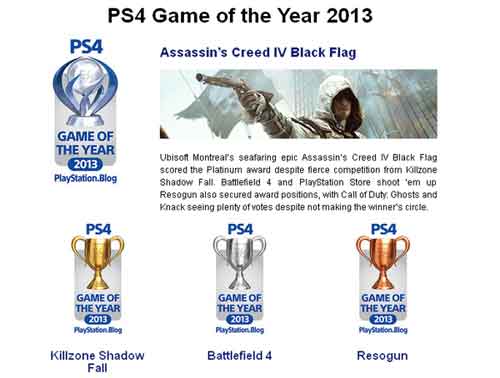 PS4 Game of the Year 2013

PS4
GAME OF THE YEAR
2013
PlayStation.Blog

Assassin's Creed IV Black Flag

Ubisoft Montreal's seafaring epic Assassin's Creed IV Black Flag scored the Platinum award despite fierce competition from Killzone Shadow Fall. Battlefield 4 and PlayStation Store shoot 'em up Resogun also secured award positions, with Call of Duty: Ghosts and Knack seeing plenty of votes despite not making the winner's circle.

PS4
GAME OF THE YEAR
2013
PlayStation.Blog

Killzone Shadow Fall

PS4
GAME OF THE YEAR
2013
PlayStation.Blog

Battlefield 4

PS4
GAME OF THE YEAR
2013
PlayStation.Blog

Resogun